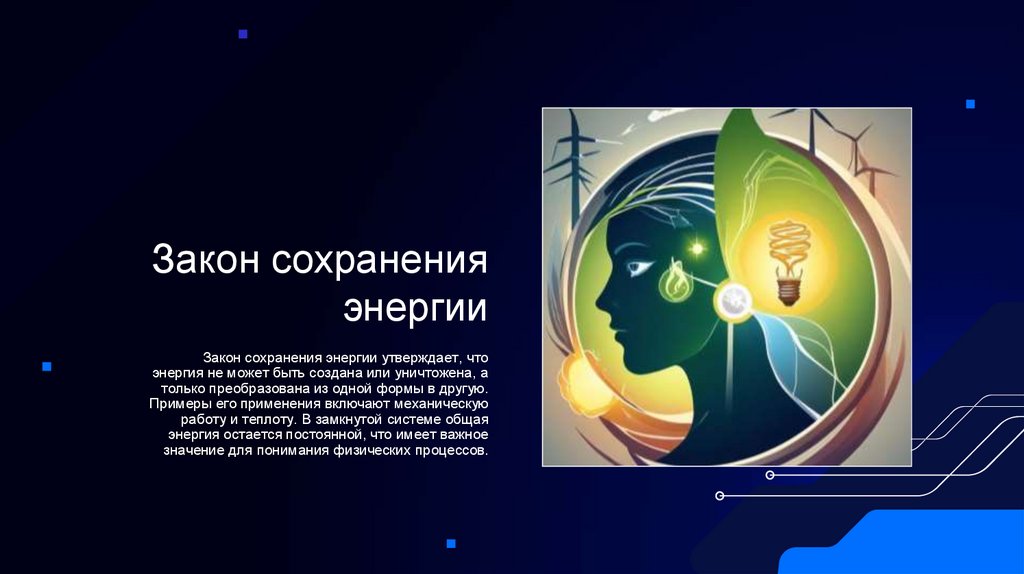 Закон сохранения энергии

Закон сохранения энергии утверждает, что энергия не может быть создана или уничтожена, а только преобразована из одной формы в другую. Примеры его применения включают механическую работу и теплоту. В замкнутой системе общая энергия остается постоянной, что имеет важное значение для понимания физических процессов.